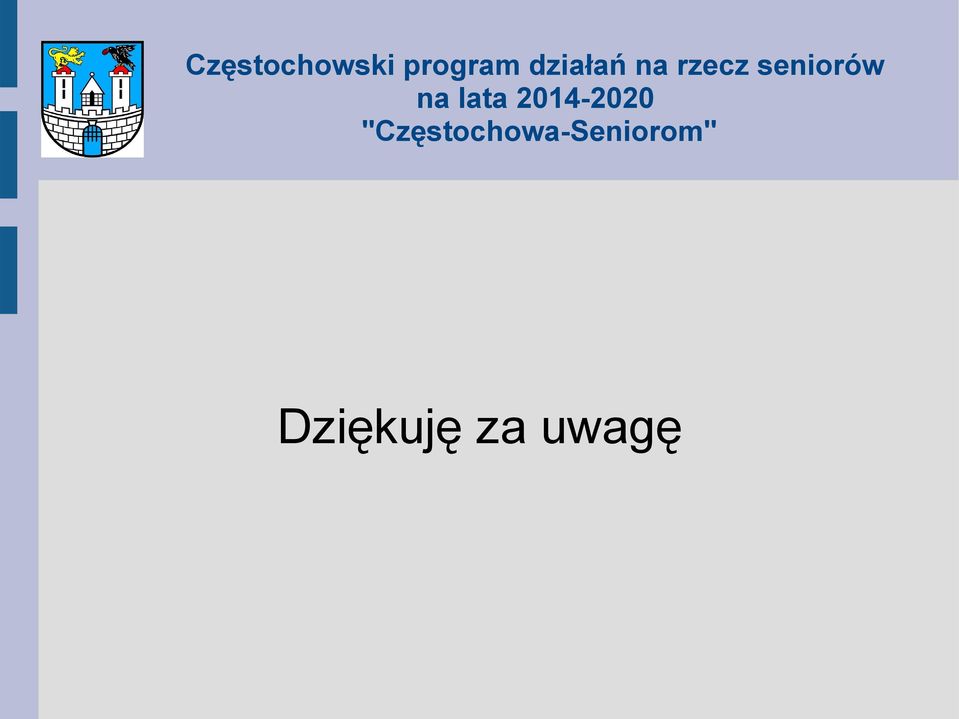 Częstochowski program działań na rzecz seniorów na lata 2014-2020 "Częstochowa-Seniorom"

Dziękuję za uwagę